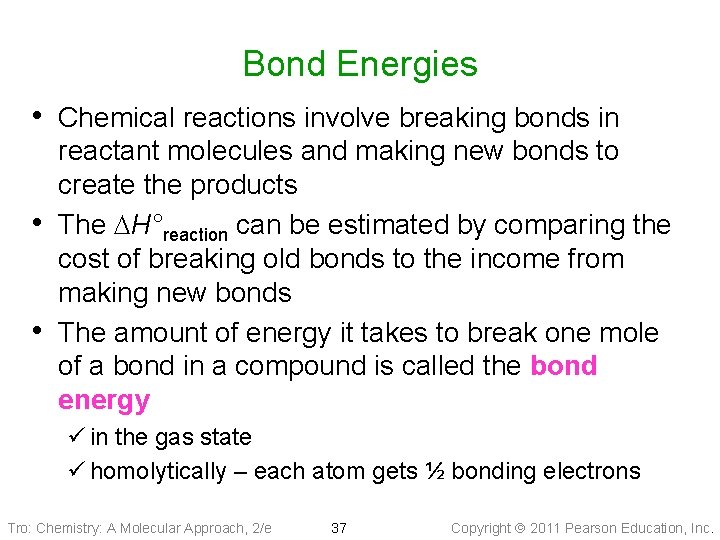 Bond Energies

• Chemical reactions involve breaking bonds in reactant molecules and making new bonds to create the products

• The $\Delta H°_{reaction}$ can be estimated by comparing the cost of breaking old bonds to the income from making new bonds

• The amount of energy it takes to break one mole of a bond in a compound is called the bond energy

✓ in the gas state

✓ homolytically – each atom gets ½ bonding electrons

Tro: Chemistry: A Molecular Approach, 2/e 37 Copyright © 2011 Pearson Education, Inc.